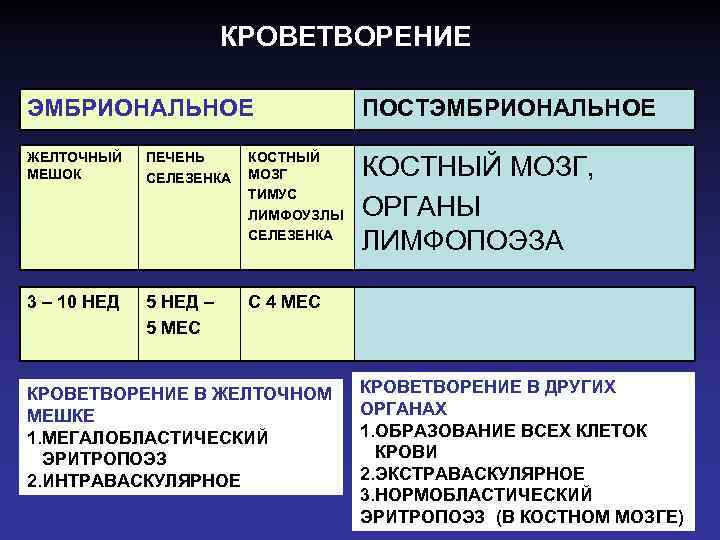 КРОВЕТВОРЕНИЕ

| ЭМБРИОНАЛЬНОЕ | | | ПОСТЭМБРИОНАЛЬНОЕ |
|---|---|---|---|
| ЖЕЛТОЧНЫЙ МЕШОК | ПЕЧЕНЬ СЕЛЕЗЕНКА | КОСТНЫЙ МОЗГ ТИМУС ЛИМФОУЗЛЫ СЕЛЕЗЕНКА | КОСТНЫЙ МОЗГ, ОРГАНЫ ЛИМФОПОЭЗА |
| 3 – 10 НЕД | 5 НЕД – 5 МЕС | С 4 МЕС | |

КРОВЕТВОРЕНИЕ В ЖЕЛТОЧНОМ МЕШКЕ
1.МЕГАЛОБЛАСТИЧЕСКИЙ ЭРИТРОПОЭЗ
2.ИНТРАВАСКУЛЯРНОЕ

КРОВЕТВОРЕНИЕ В ДРУГИХ ОРГАНАХ
1.ОБРАЗОВАНИЕ ВСЕХ КЛЕТОК КРОВИ
2.ЭКСТРАВАСКУЛЯРНОЕ
3.НОРМОБЛАСТИЧЕСКИЙ ЭРИТРОПОЭЗ (В КОСТНОМ МОЗГЕ)